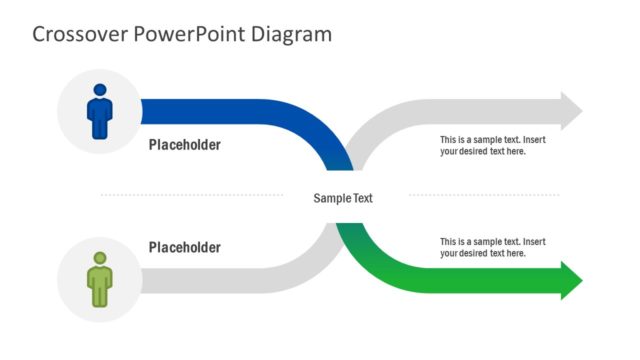 Crossover PowerPoint Diagram

Placeholder

This is a sample text. Insert your desired text here.

Sample Text

Placeholder

This is a sample text. Insert your desired text here.